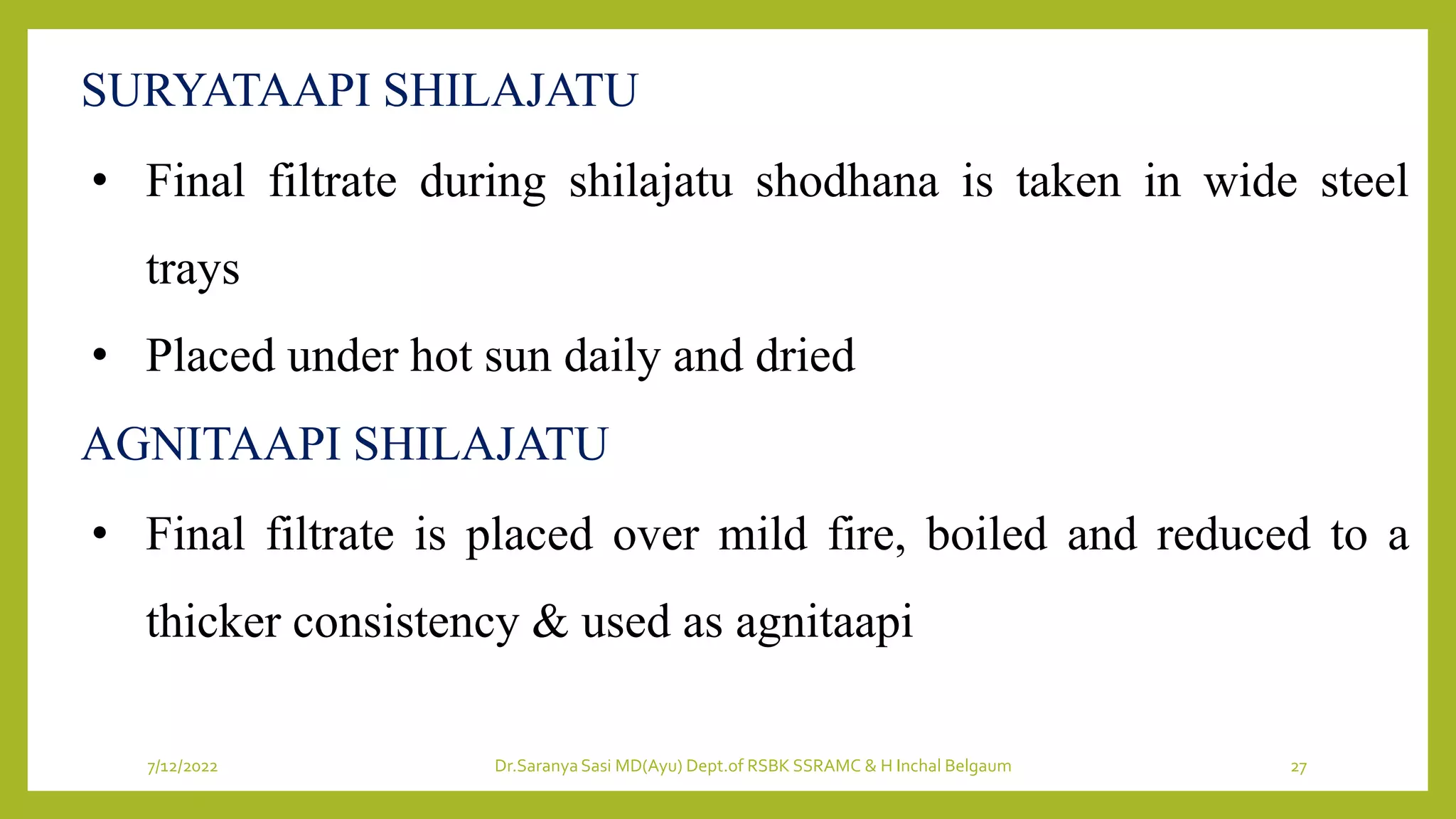 SURYATAAPI SHILAJATU

• Final filtrate during shilajatu shodhana is taken in wide steel trays

• Placed under hot sun daily and dried

AGNITAAPI SHILAJATU

• Final filtrate is placed over mild fire, boiled and reduced to a thicker consistency & used as agnitaapi

7/12/2022

Dr.Saranya Sasi MD(Ayu) Dept.of RSBK SSRAMC & H Inchal Belgaum

27